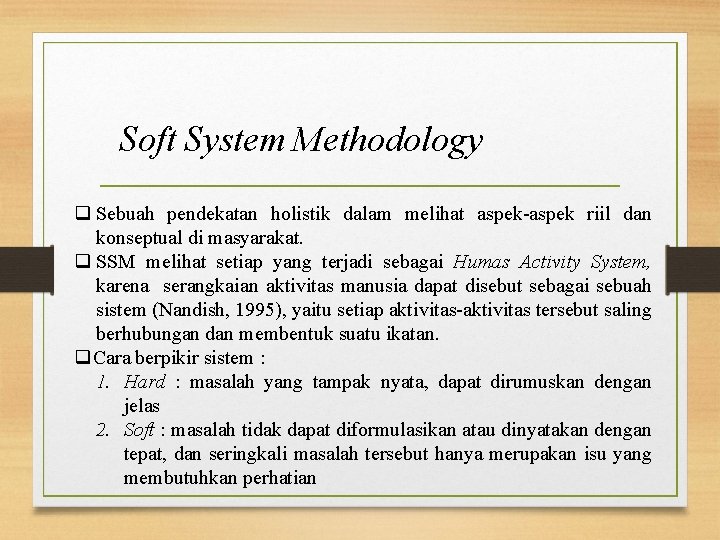 Soft System Methodology

❑ Sebuah pendekatan holistik dalam melihat aspek-aspek riil dan konseptual di masyarakat.

❑ SSM melihat setiap yang terjadi sebagai Humas Activity System, karena serangkaian aktivitas manusia dapat disebut sebagai sebuah sistem (Nandish, 1995), yaitu setiap aktivitas-aktivitas tersebut saling berhubungan dan membentuk suatu ikatan.

❑ Cara berpikir sistem :

1. Hard : masalah yang tampak nyata, dapat dirumuskan dengan jelas
2. Soft : masalah tidak dapat diformulasikan atau dinyatakan dengan tepat, dan seringkali masalah tersebut hanya merupakan isu yang membutuhkan perhatian